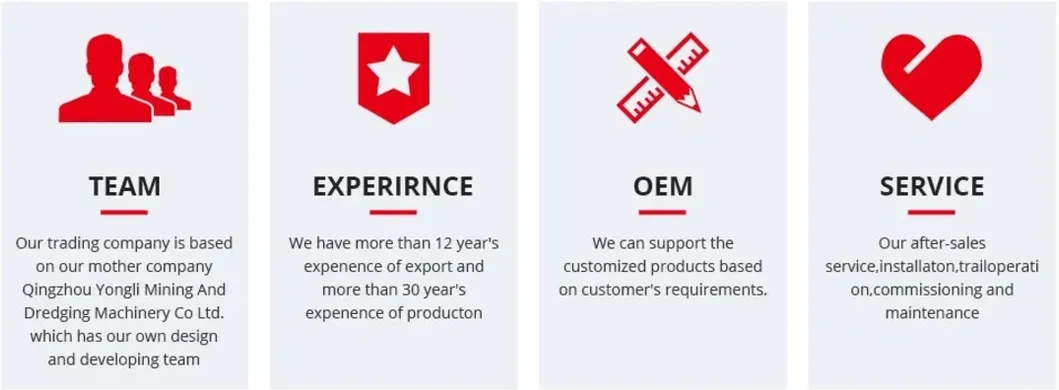 TEAM

Our trading company is based on our mother company Qingzhou Yongli Mining And Dredging Machinery Co Ltd. which has our own design and developing team

EXPERIRNCE

We have more than 12 year's expenence of export and more than 30 year's expenence of producton

OEM

We can support the customized products based on customer's requirements.

SERVICE

Our after-sales service,installaton,trailoperation,commissioning and maintenance